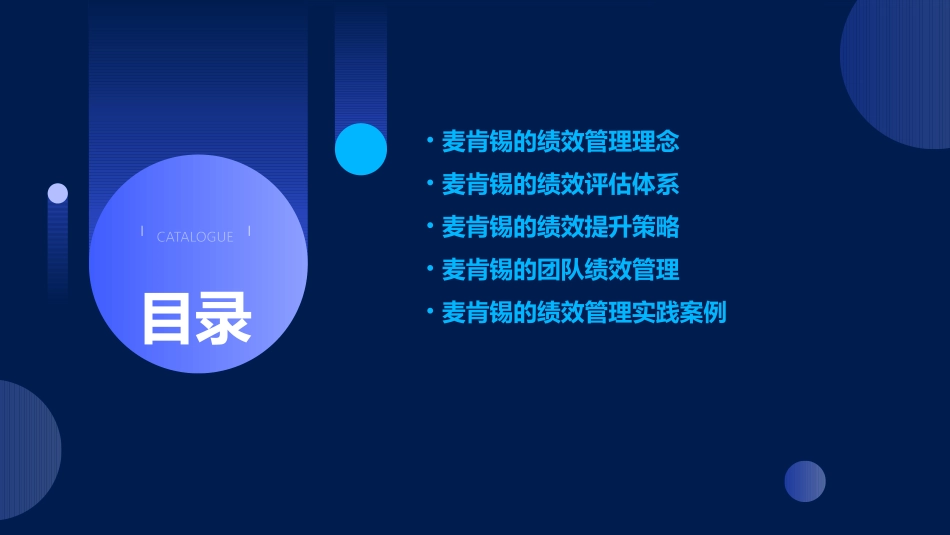 CATALOGUE

目录

• 麦肯锡的绩效管理理念
• 麦肯锡的绩效评估体系
• 麦肯锡的绩效提升策略
• 麦肯锡的团队绩效管理
• 麦肯锡的绩效管理实践案例